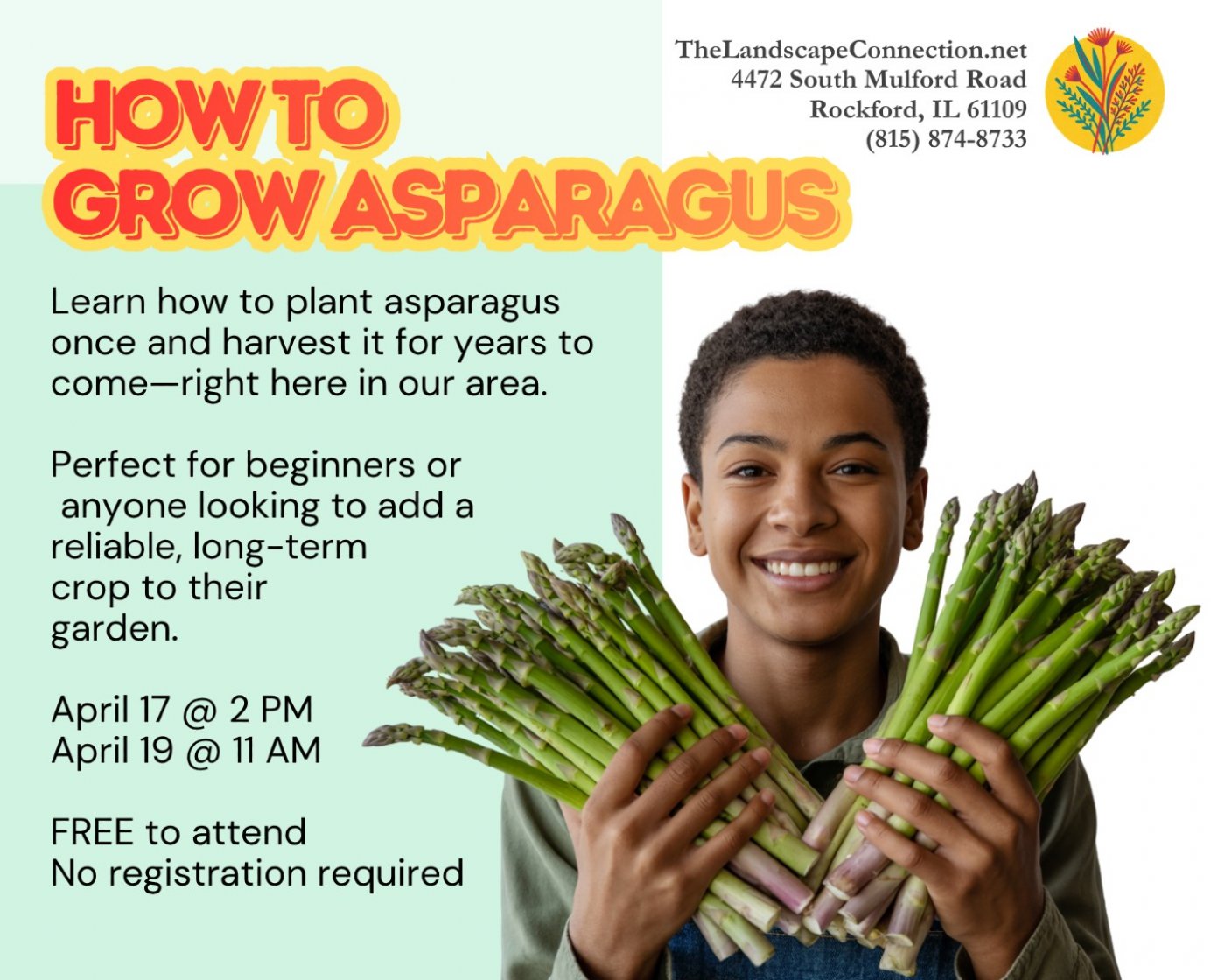 TheLandscapeConnection.net
4472 South Mulford Road
Rockford, IL 61109
(815) 874-8733

HOW TO
GROW ASPARAGUS

Learn how to plant asparagus once and harvest it for years to come—right here in our area.

Perfect for beginners or anyone looking to add a reliable, long-term crop to their garden.

April 17 @ 2 PM
April 19 @ 11 AM

FREE to attend
No registration required